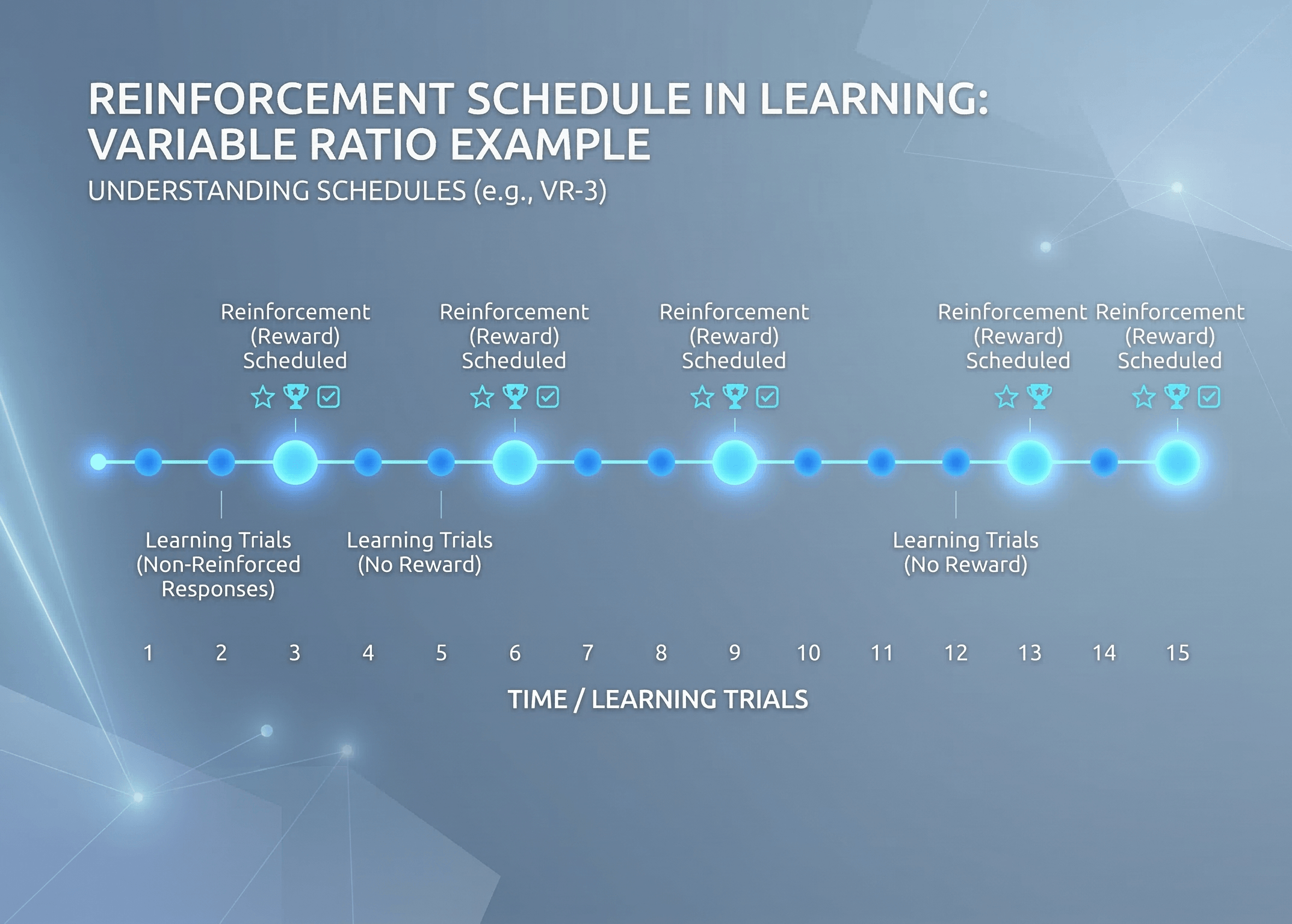 REINFORCEMENT SCHEDULE IN LEARNING: VARIABLE RATIO EXAMPLE

UNDERSTANDING SCHEDULES (e.g., VR-3)

Reinforcement (Reward) Scheduled

Reinforcement (Reward) Scheduled

Reinforcement (Reward) Scheduled

Reinforcement (Reward) Scheduled

Reinforcement (Reward) Scheduled

Learning Trials (Non-Reinforced Responses)

Learning Trials (No Reward)

Learning Trials (No Reward)

1 2 3 4 5 6 7 8 9 10 11 12 13 14 15

TIME / LEARNING TRIALS